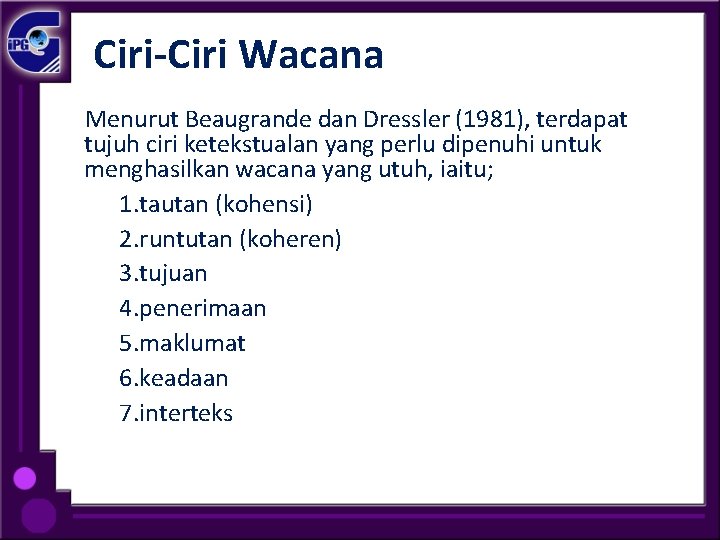 iPG

Ciri-Ciri Wacana

Menurut Beaugrande dan Dressler (1981), terdapat tujuh ciri ketekstualan yang perlu dipenuhi untuk menghasilkan wacana yang utuh, iaitu;

1.tautan (kohensi)
2.runtutan (koheren)
3.tujuan
4.penerimaan
5.maklumat
6.keadaan
7.interteks